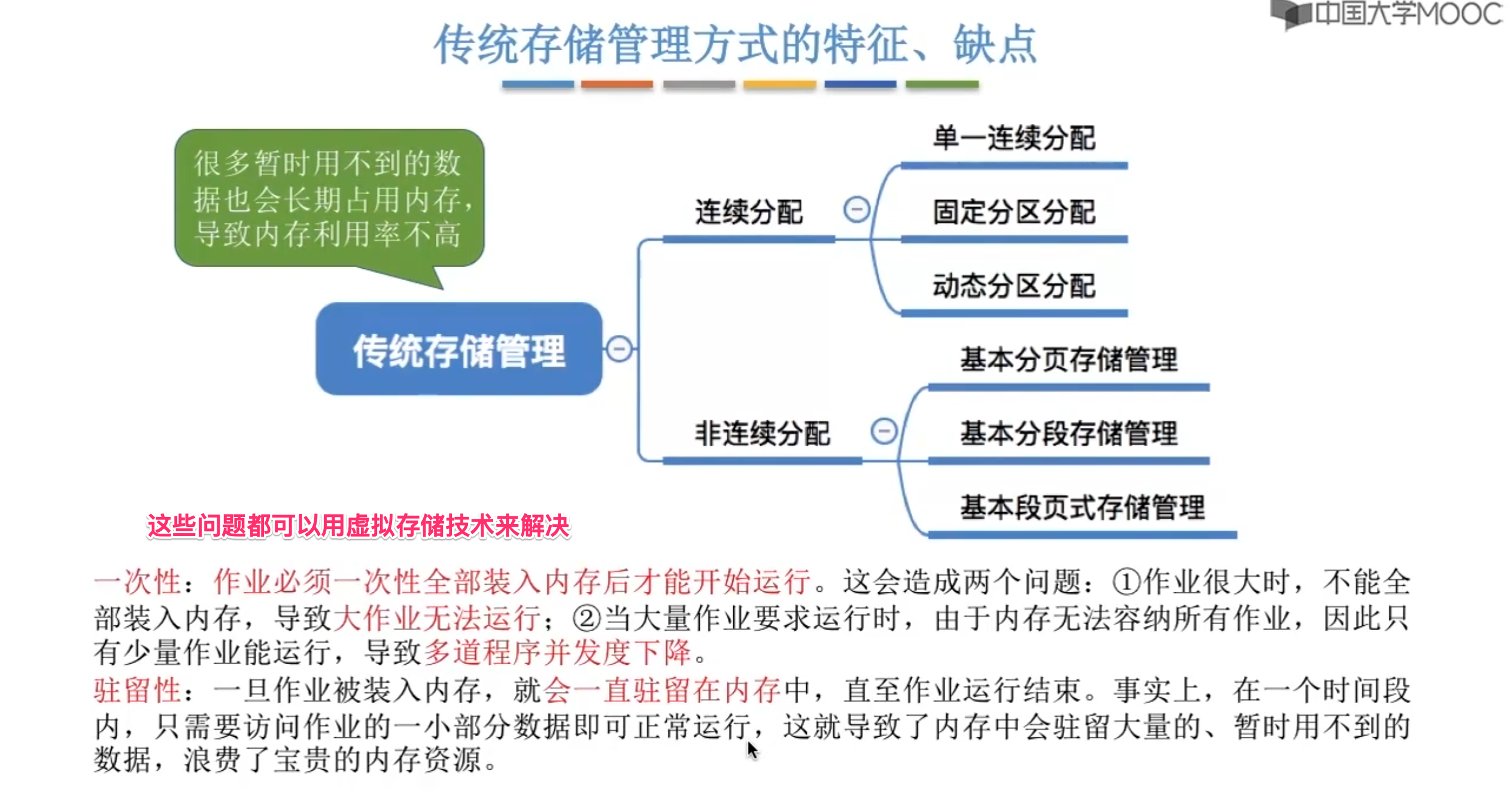 中国大学MOOC

传统存储管理方式的特征、缺点

很多暂时用不到的数据也会长期占用内存，导致内存利用率不高

传统存储管理

连续分配

单一连续分配

固定分区分配

动态分区分配

非连续分配

基本分页存储管理

基本分段存储管理

基本段页式存储管理

这些问题都可以用虚拟存储技术来解决

一次性：作业必须一次性全部装入内存后才能开始运行。这会造成两个问题：①作业很大时，不能全部装入内存，导致大作业无法运行；②当大量作业要求运行时，由于内存无法容纳所有作业，因此只有少量作业能运行，导致多道程序并发度下降。

驻留性：一旦作业被装入内存，就会一直驻留在内存中，直至作业运行结束。事实上，在一个时间段内，只需要访问作业的一小部分数据即可正常运行，这就导致了内存中会驻留大量的、暂时用不到的数据，浪费了宝贵的内存资源。